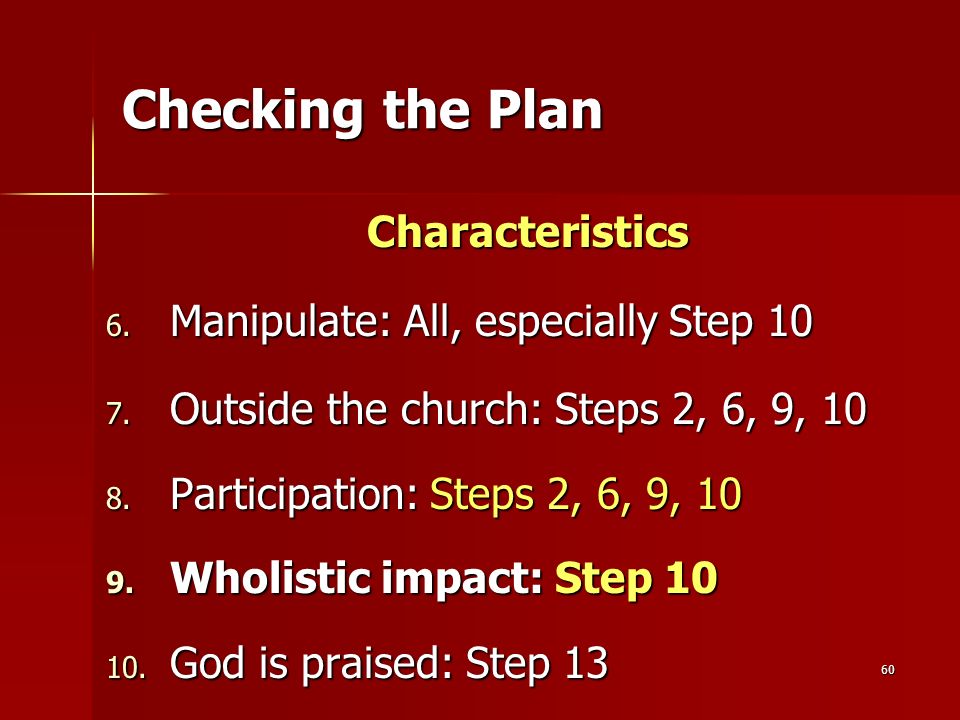 Checking the Plan

Characteristics

6. Manipulate: All, especially Step 10

7. Outside the church: Steps 2, 6, 9, 10

8. Participation: Steps 2, 6, 9, 10

9. Wholistic impact: Step 10

10. God is praised: Step 13

60